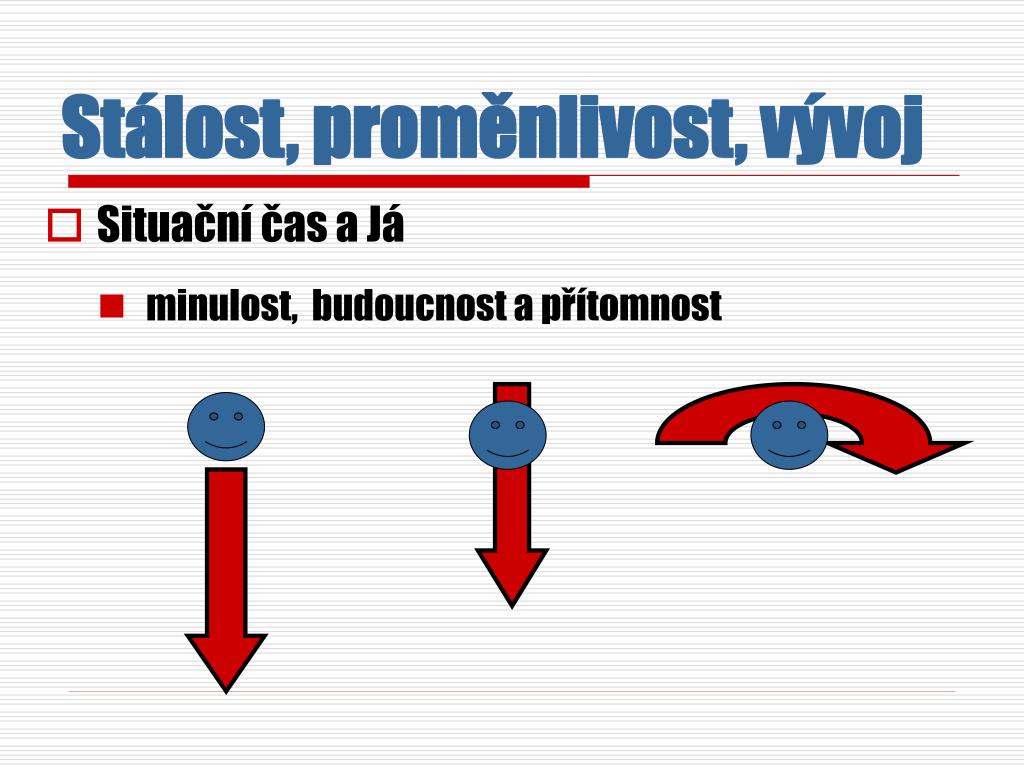 Stálost, proměnlivost, vývoj

Situační čas a Já

minulost,  budoucnost a přítomnost